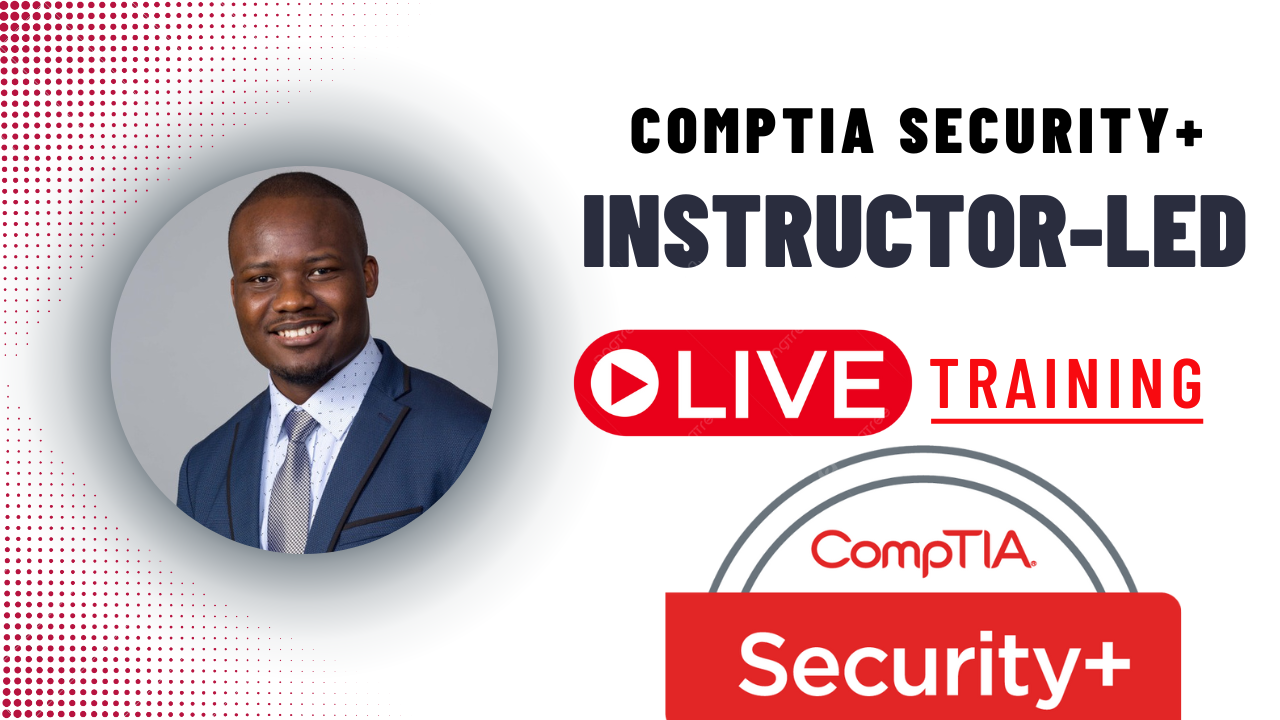 COMPTIA SECURITY+
INSTRUCTOR-LED

LIVE TRAINING

CompTIA
Security+